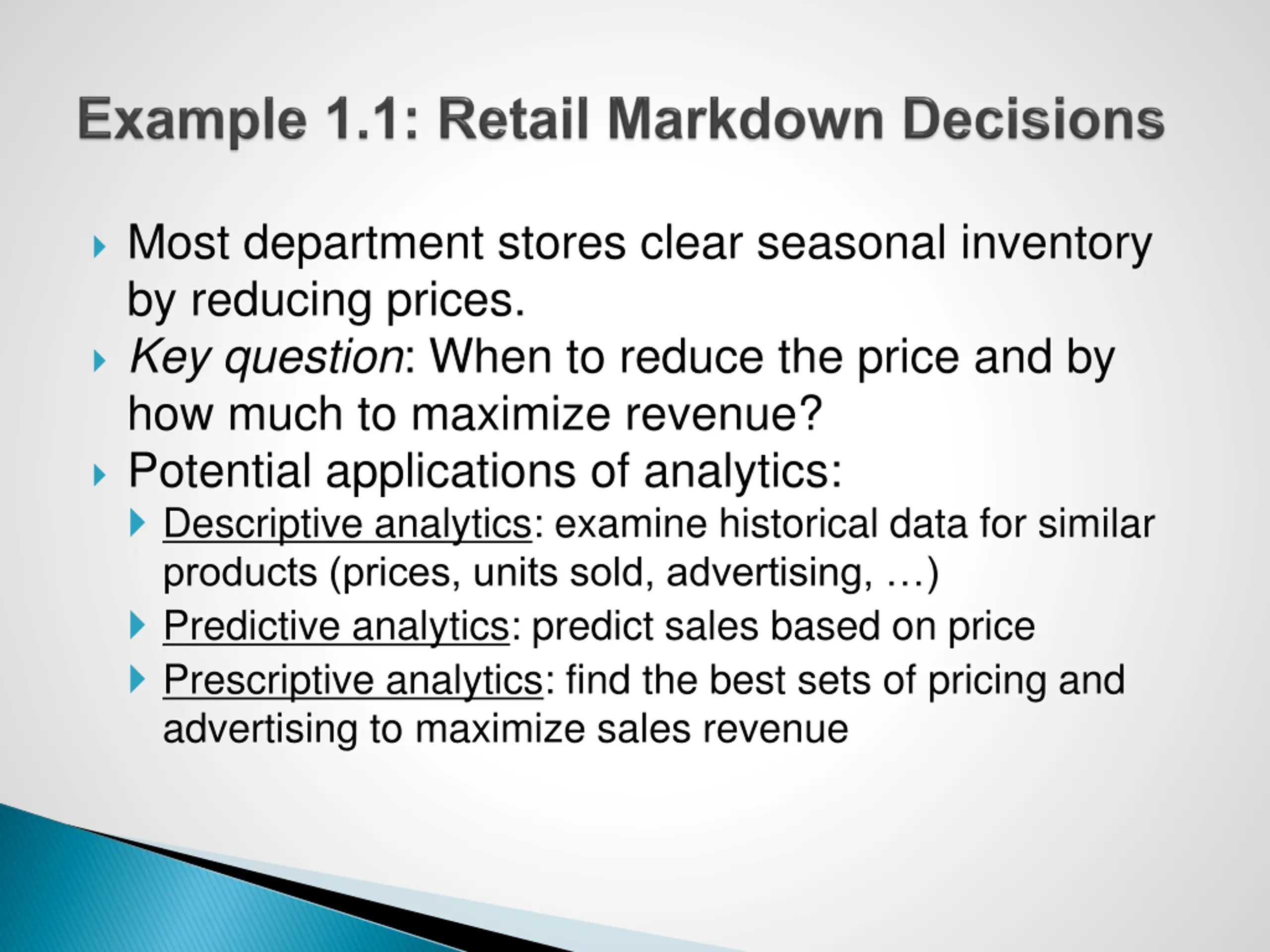 Example 1.1: Retail Markdown Decisions

Most department stores clear seasonal inventory by reducing prices.

Key question: When to reduce the price and by how much to maximize revenue?

Potential applications of analytics:

Descriptive analytics: examine historical data for similar products (prices, units sold, advertising, …)

Predictive analytics: predict sales based on price

Prescriptive analytics: find the best sets of pricing and advertising to maximize sales revenue